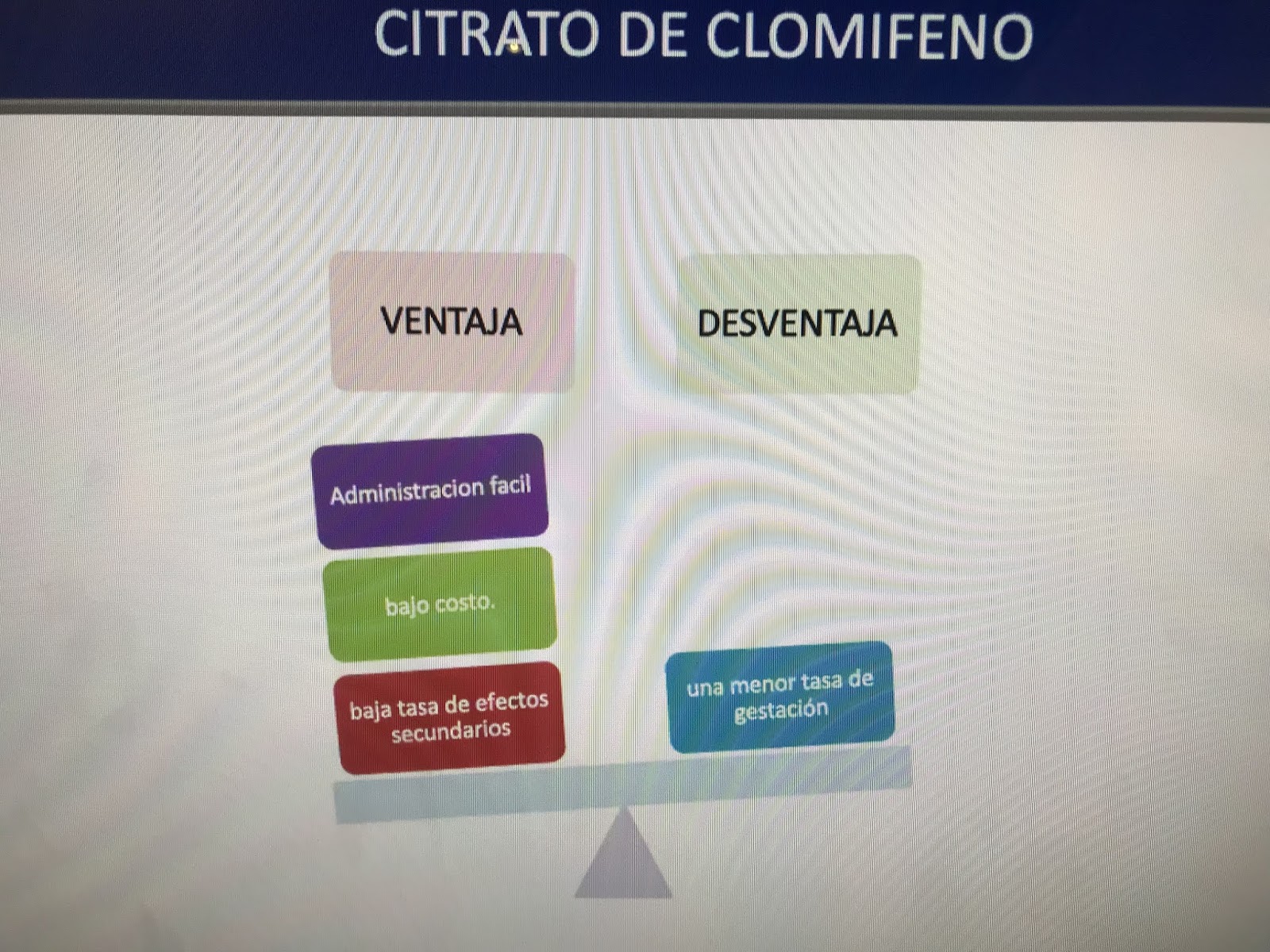 CITRATO DE CLOMIFENO

VENTAJA

DESVENTAJA

Administracion facil

bajo costo.

baja tasa de efectos secundarios

una menor tasa de gestación